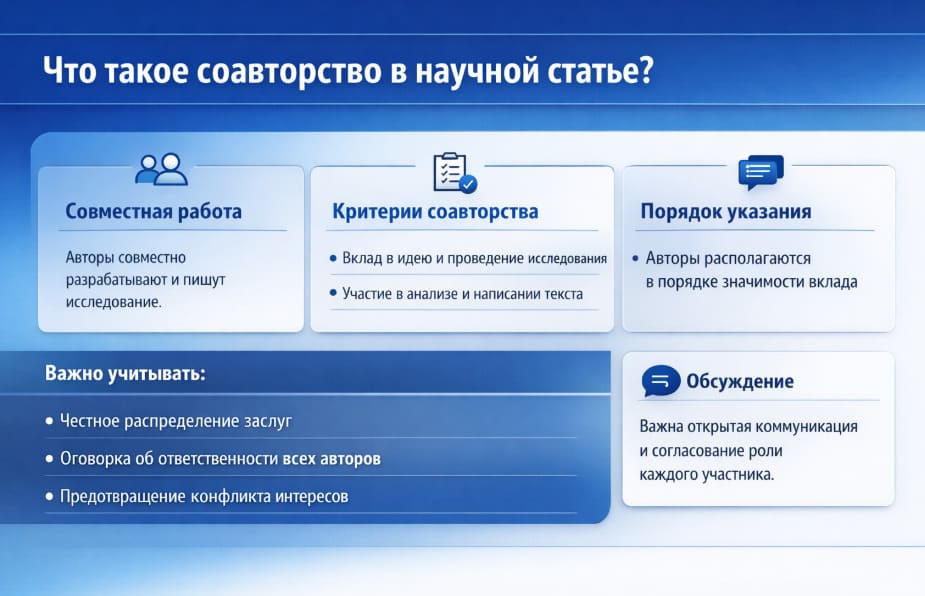 Что такое соавторство в научной статье?

Совместная работа

Авторы совместно разрабатывают и пишут исследование.

Критерии соавторства

• Вклад в идею и проведение исследования

• Участие в анализе и написании текста

Порядок указания

• Авторы располагаются в порядке значимости вклада

Важно учитывать:

• Честное распределение заслуг

• Оговорка об ответственности всех авторов

• Предотвращение конфликта интересов

Обсуждение

Важна открытая коммуникация и согласование роли каждого участника.